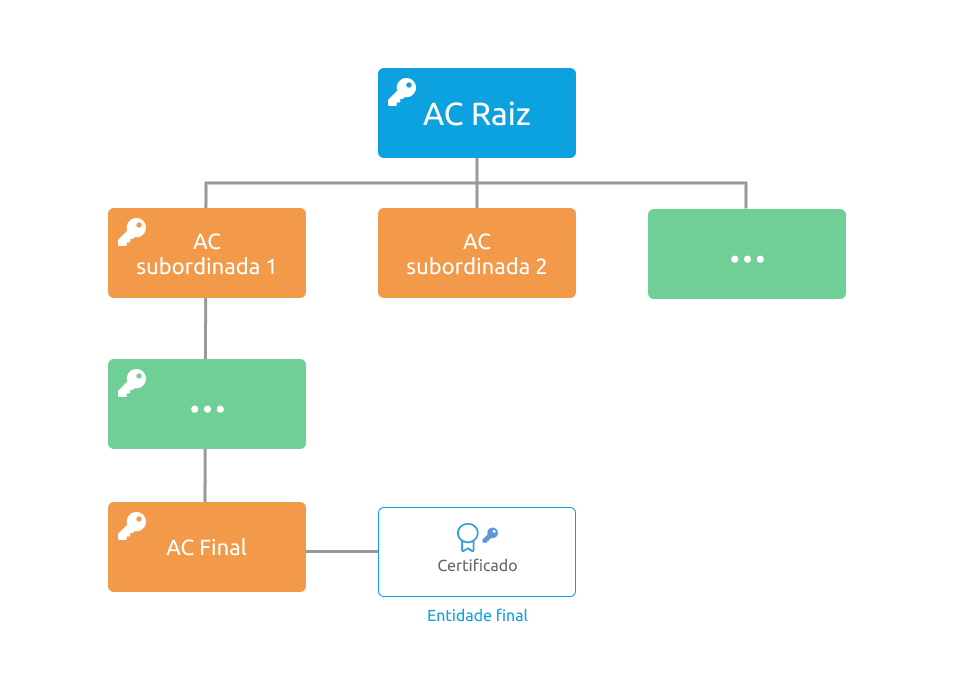 AC Raiz

AC subordinada 1

AC subordinada 2

...

...

AC Final

Certificado

Entidade final